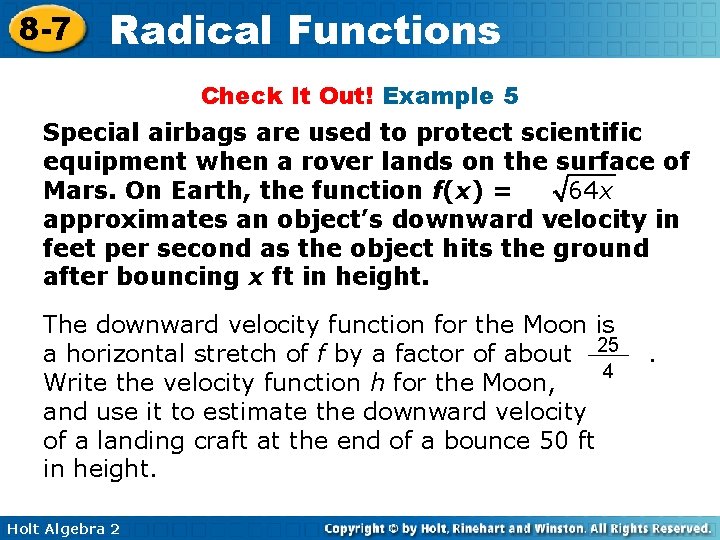 8-7 Radical Functions

Check It Out! Example 5

Special airbags are used to protect scientific equipment when a rover lands on the surface of Mars. On Earth, the function $f(x) = \sqrt{64x}$ approximates an object's downward velocity in feet per second as the object hits the ground after bouncing $x$ ft in height.

The downward velocity function for the Moon is a horizontal stretch of $f$ by a factor of about $\frac{25}{4}$. Write the velocity function $h$ for the Moon, and use it to estimate the downward velocity of a landing craft at the end of a bounce 50 ft in height.

Holt Algebra 2

Copyright © by Holt, Rinehart and Winston. All Rights Reserved.